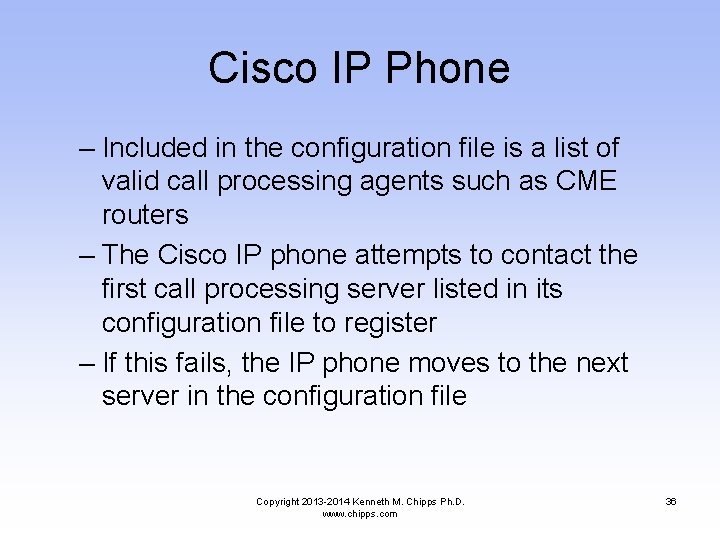 Cisco IP Phone

– Included in the configuration file is a list of valid call processing agents such as CME routers

– The Cisco IP phone attempts to contact the first call processing server listed in its configuration file to register

– If this fails, the IP phone moves to the next server in the configuration file

Copyright 2013-2014 Kenneth M. Chipps Ph.D.
www.chipps.com

36